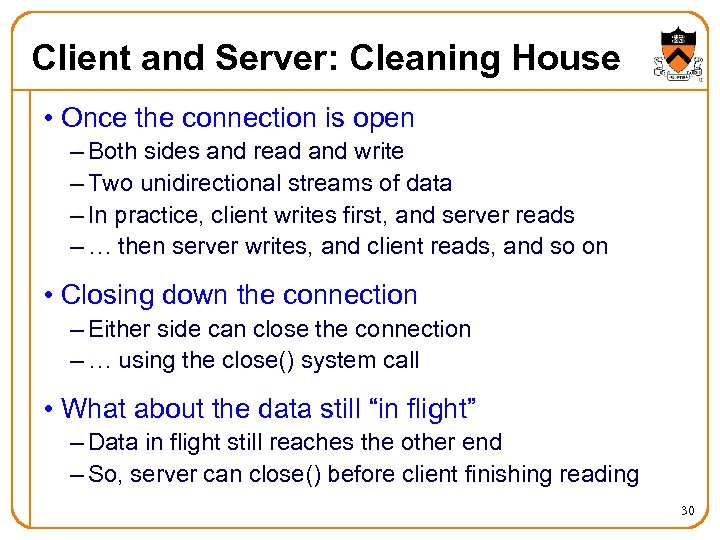 Client and Server: Cleaning House

• Once the connection is open
– Both sides and read and write
– Two unidirectional streams of data
– In practice, client writes first, and server reads
– … then server writes, and client reads, and so on

• Closing down the connection
– Either side can close the connection
– … using the close() system call

• What about the data still “in flight”
– Data in flight still reaches the other end
– So, server can close() before client finishing reading

30